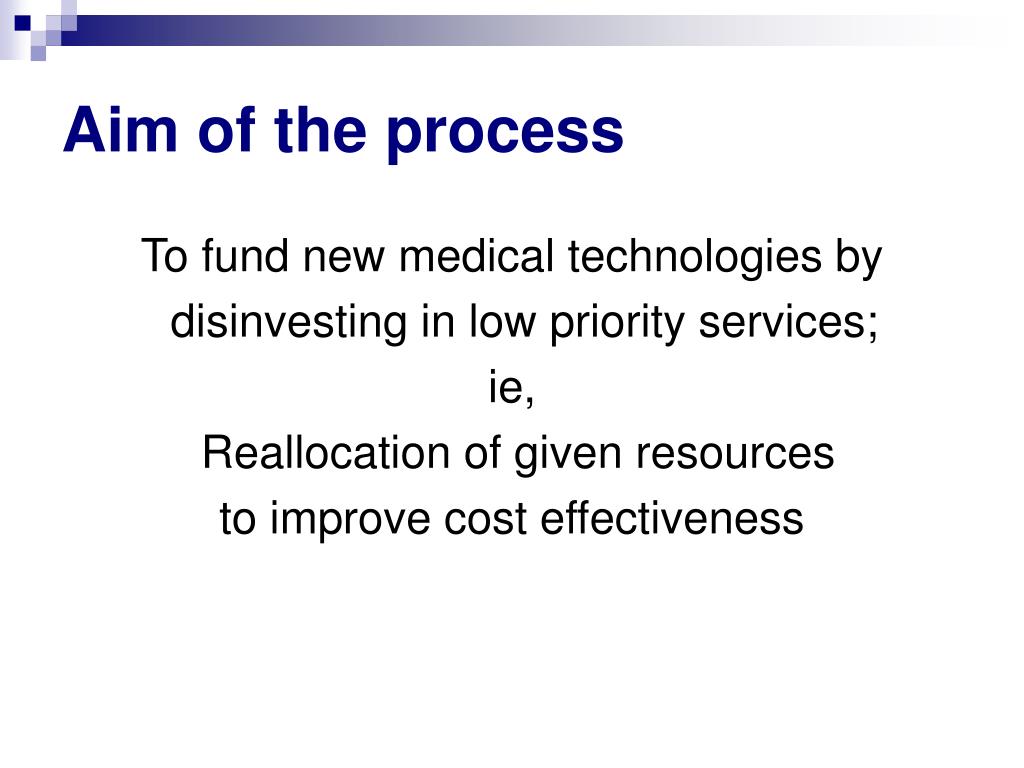 Aim of the process

To fund new medical technologies by disinvesting in low priority services;
ie,
Reallocation of given resources to improve cost effectiveness